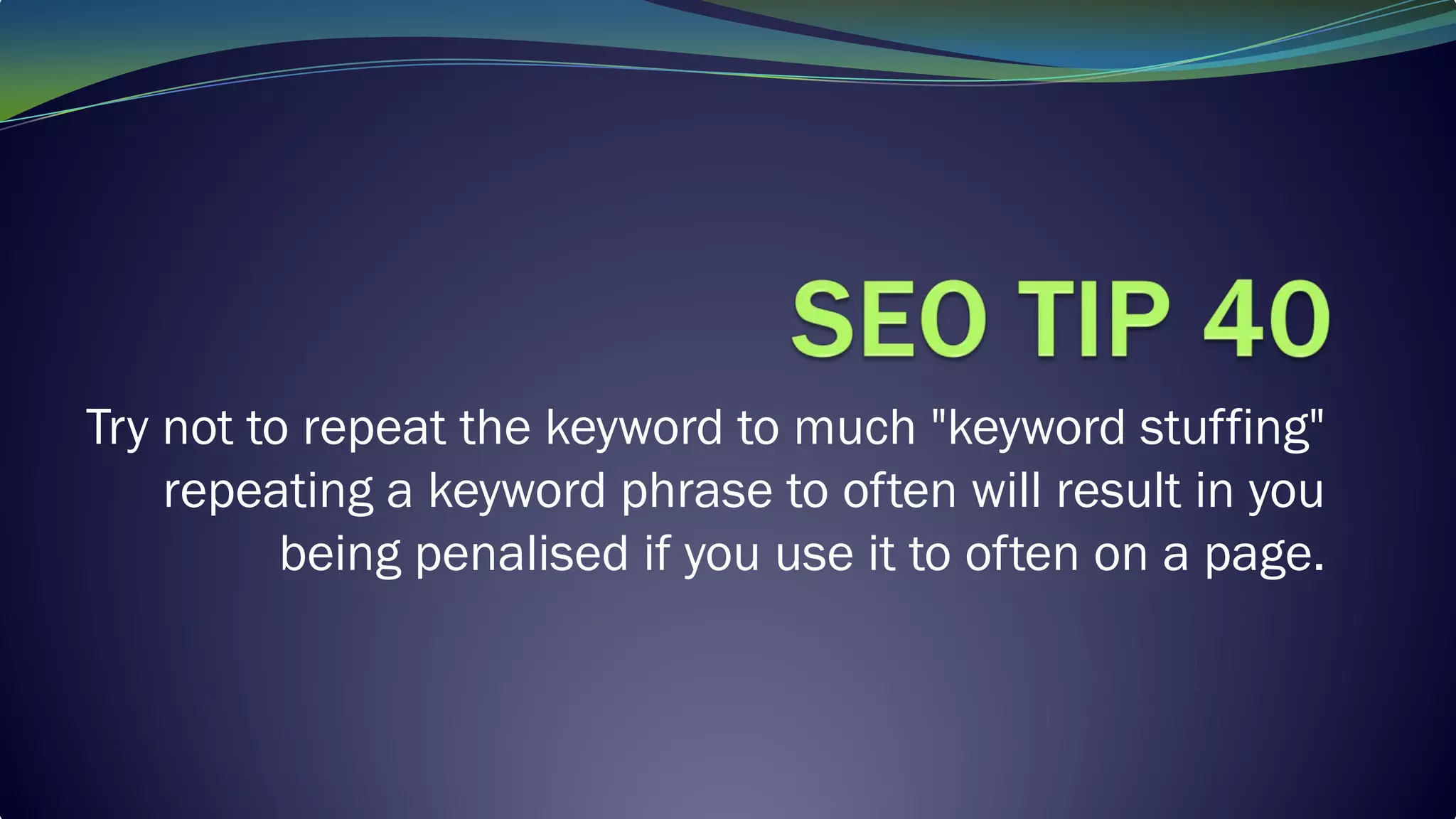 SEO TIP 40

Try not to repeat the keyword to much "keyword stuffing" repeating a keyword phrase to often will result in you being penalised if you use it to often on a page.